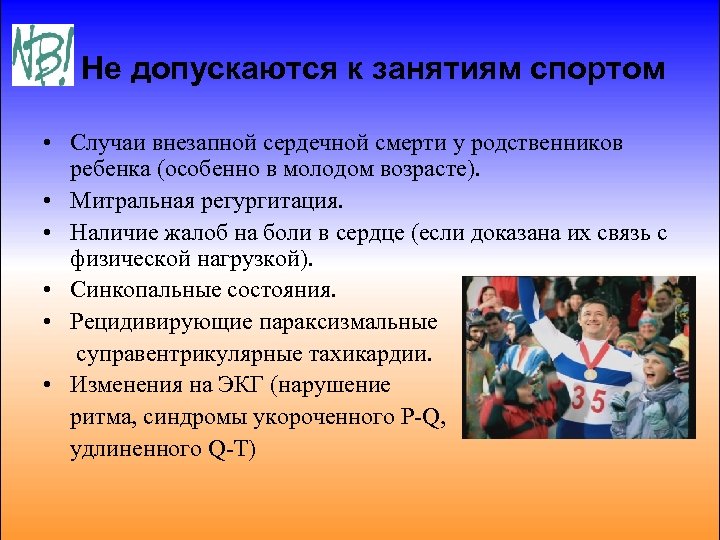 NB!

Не допускаются к занятиям спортом

• Случаи внезапной сердечной смерти у родственников ребенка (особенно в молодом возрасте).
• Митральная регургитация.
• Наличие жалоб на боли в сердце (если доказана их связь с физической нагрузкой).
• Синкопальные состояния.
• Рецидивирующие параксизмальные суправентрикулярные тахикардии.
• Изменения на ЭКГ (нарушение ритма, синдромы укороченного P-Q, удлиненного Q-T)

35